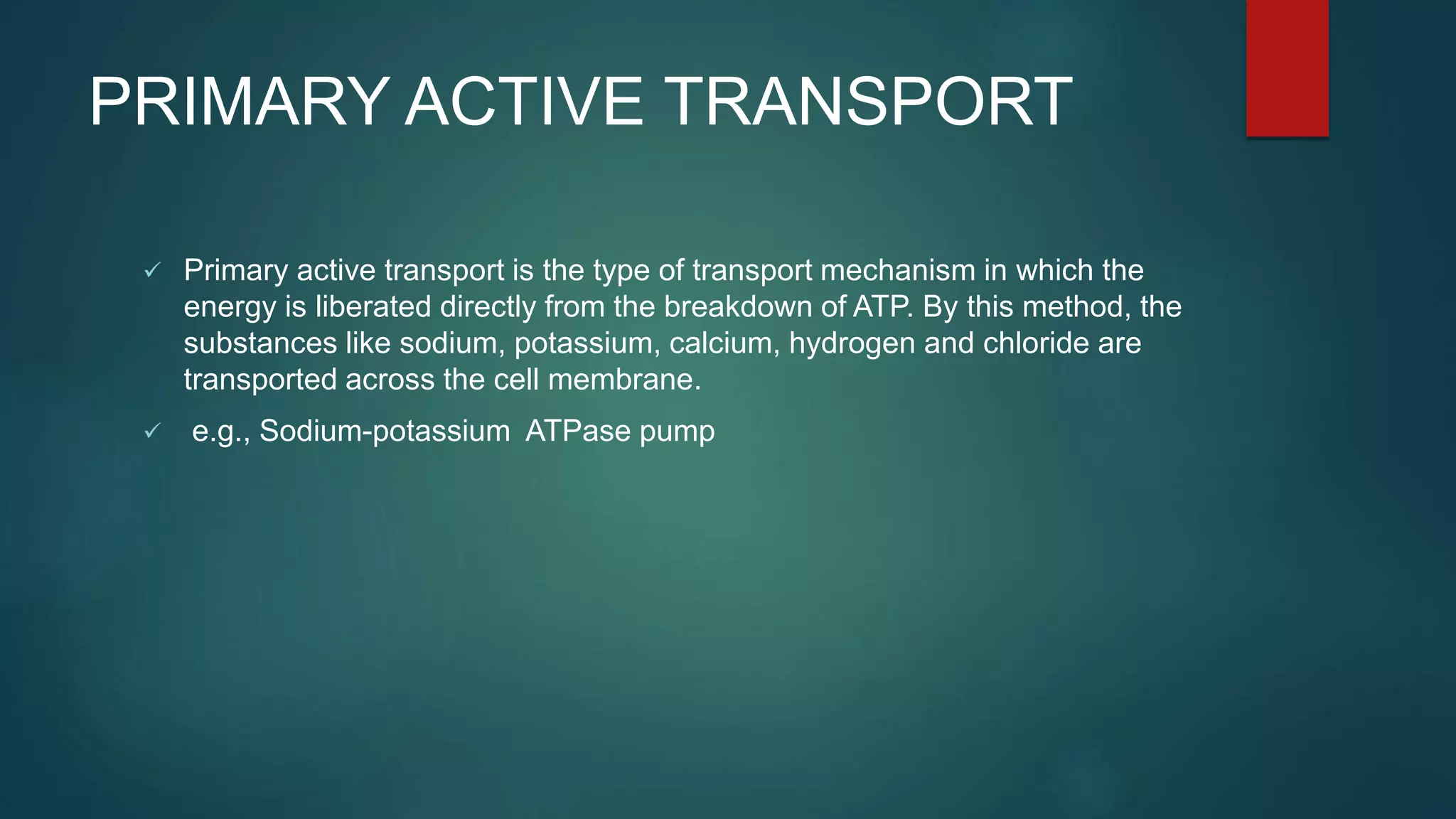 PRIMARY ACTIVE TRANSPORT

✓ Primary active transport is the type of transport mechanism in which the energy is liberated directly from the breakdown of ATP. By this method, the substances like sodium, potassium, calcium, hydrogen and chloride are transported across the cell membrane.

✓ e.g., Sodium-potassium ATPase pump